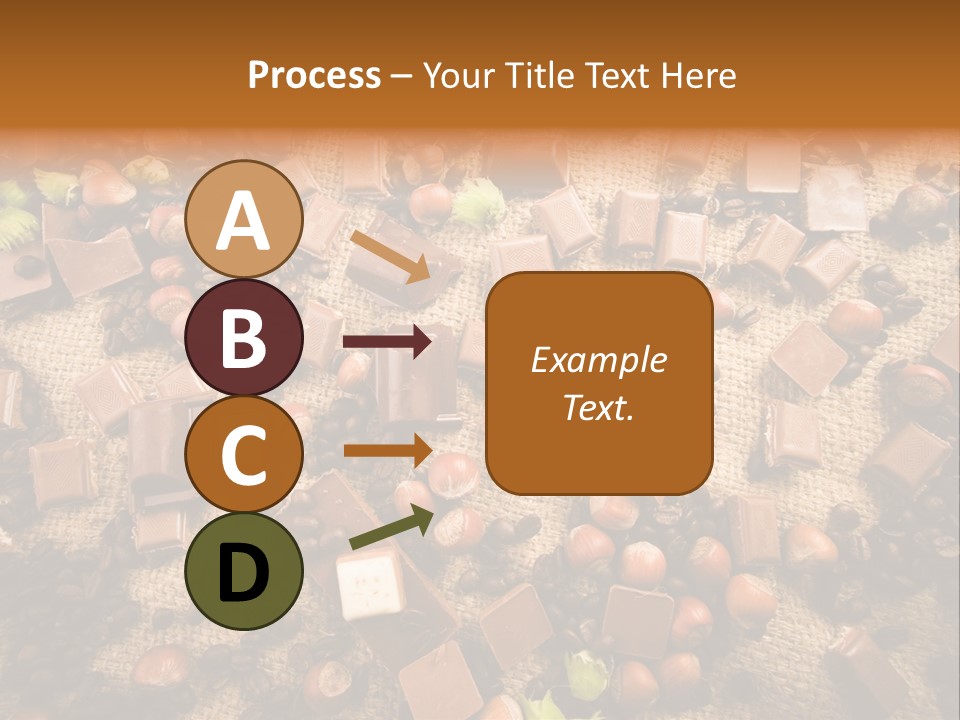 Process – Your Title Text Here

A

B

C

D

Example Text.